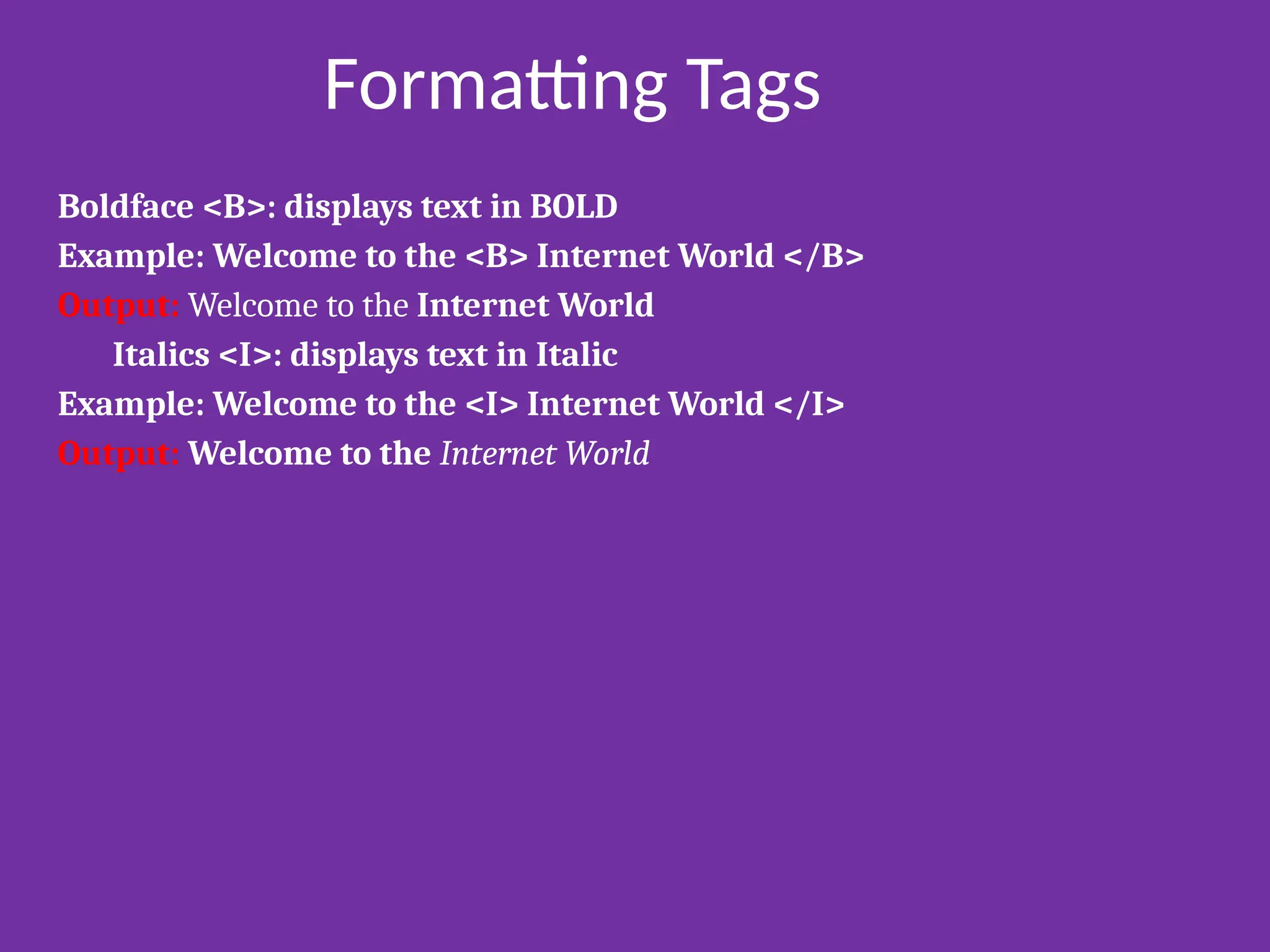 Formatting Tags

Boldface <B>: displays text in BOLD

Example: Welcome to the <B> Internet World </B>

Output: Welcome to the Internet World

Italics <I>: displays text in Italic

Example: Welcome to the <I> Internet World </I>

Output: Welcome to the Internet World